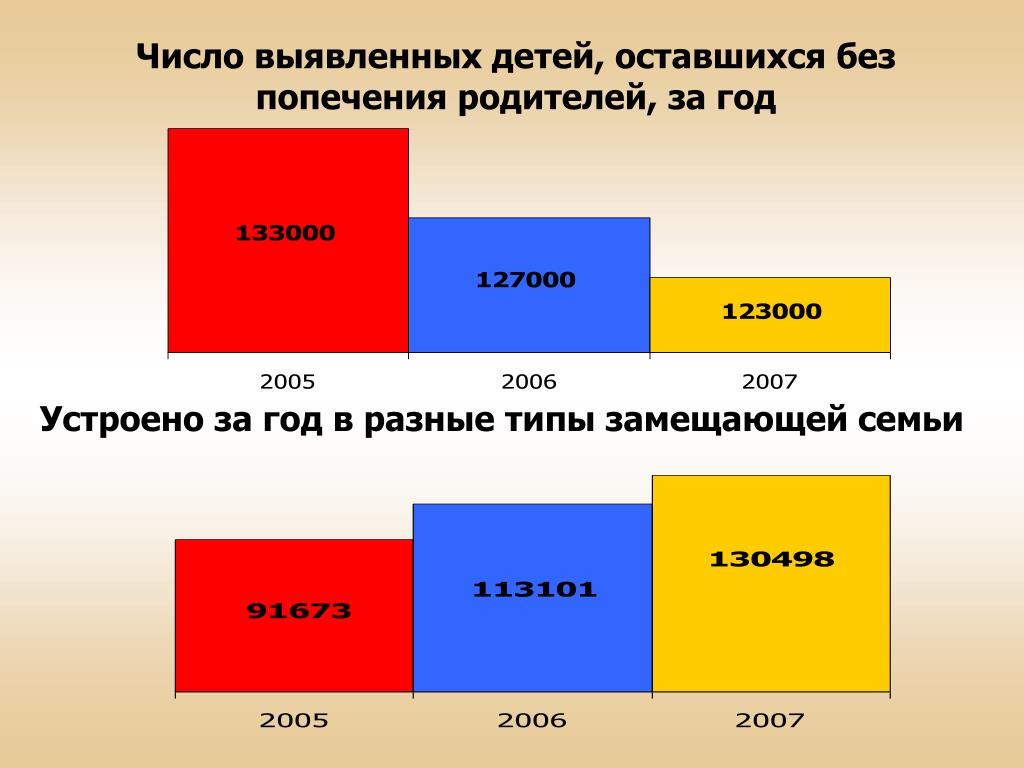 Число выявленных детей, оставшихся без попечения родителей, за год

133000

127000

123000

2005

2006

2007

Устроено за год в разные типы замещающей семьи

91673

113101

130498

2005

2006

2007